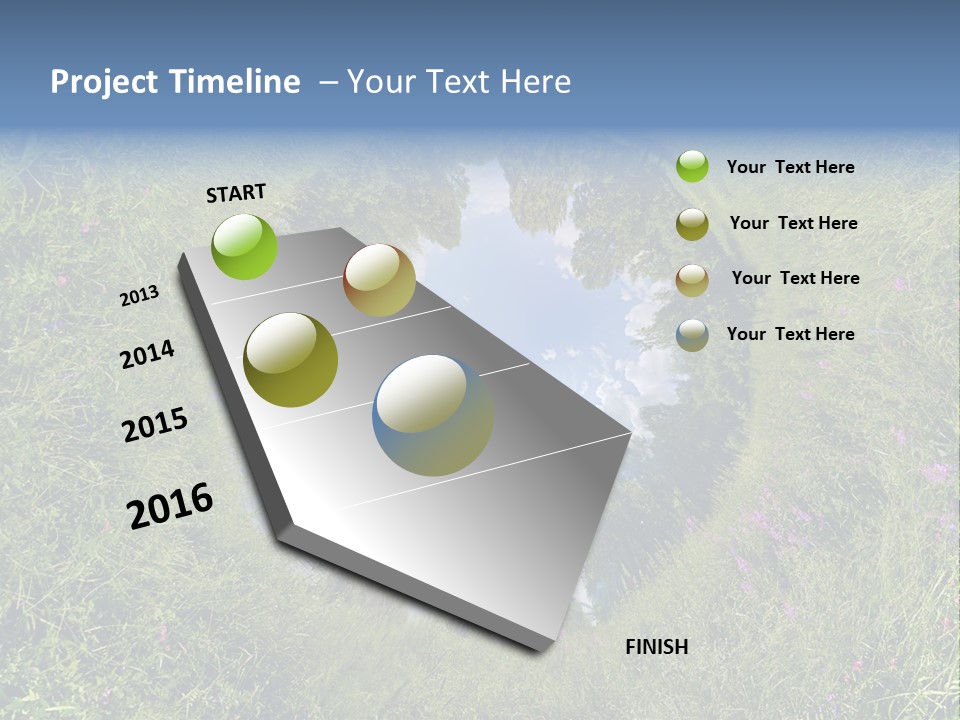 Project Timeline – Your Text Here

START

2013

2014

2015

2016

FINISH

Your Text Here

Your Text Here

Your Text Here

Your Text Here